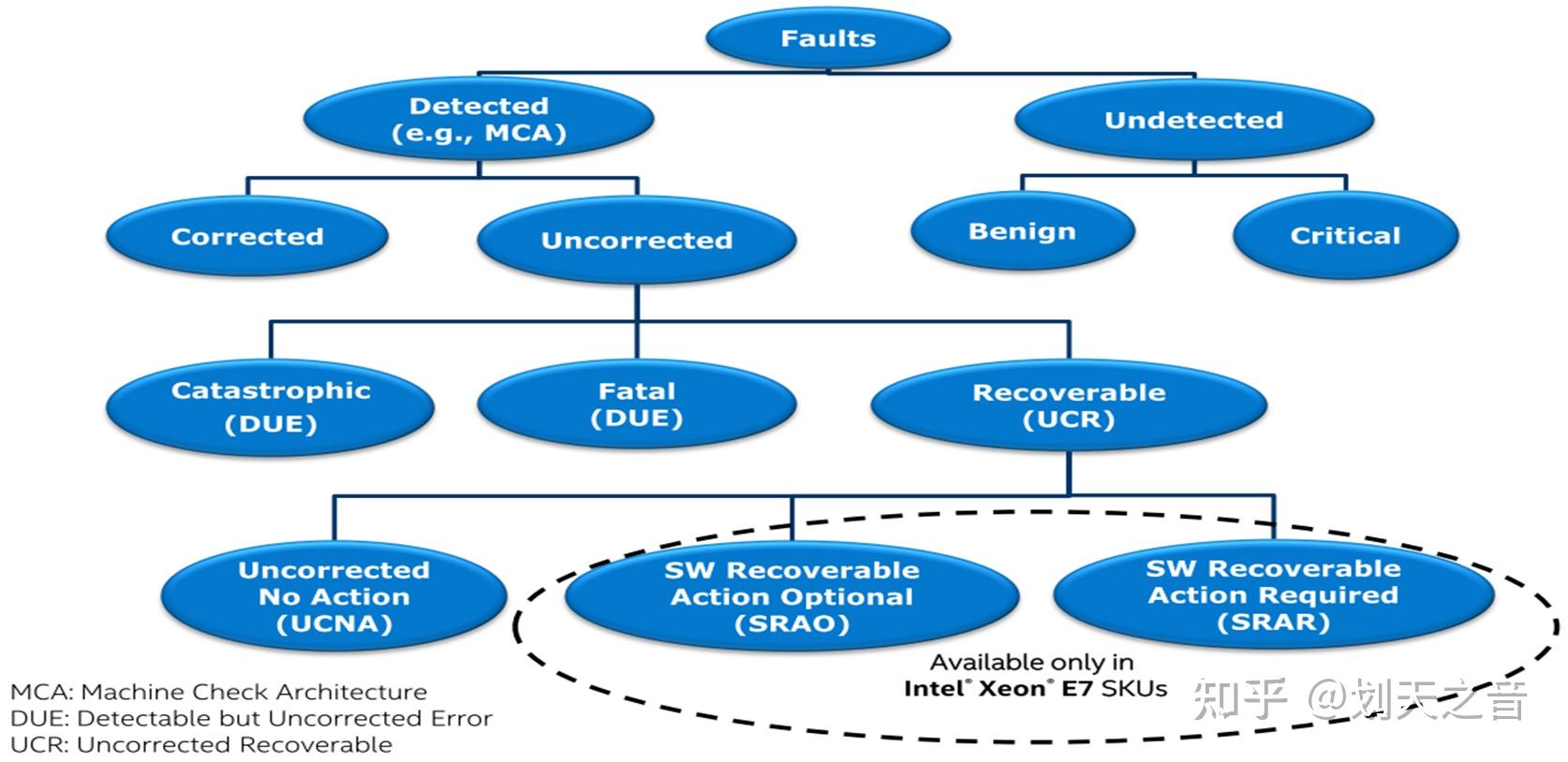 Faults

Detected (e.g., MCA)

Undetected

Corrected

Uncorrected

Benign

Critical

Catastrophic (DUE)

Fatal (DUE)

Recoverable (UCR)

Uncorrected No Action (UCNA)

SW Recoverable Action Optional (SRAO)

SW Recoverable Action Required (SRAR)

Available only in Intel® Xeon® E7 SKUs

MCA: Machine Check Architecture
DUE: Detectable but Uncorrected Error
UCR: Uncorrected Recoverable

知乎 @刘天之音